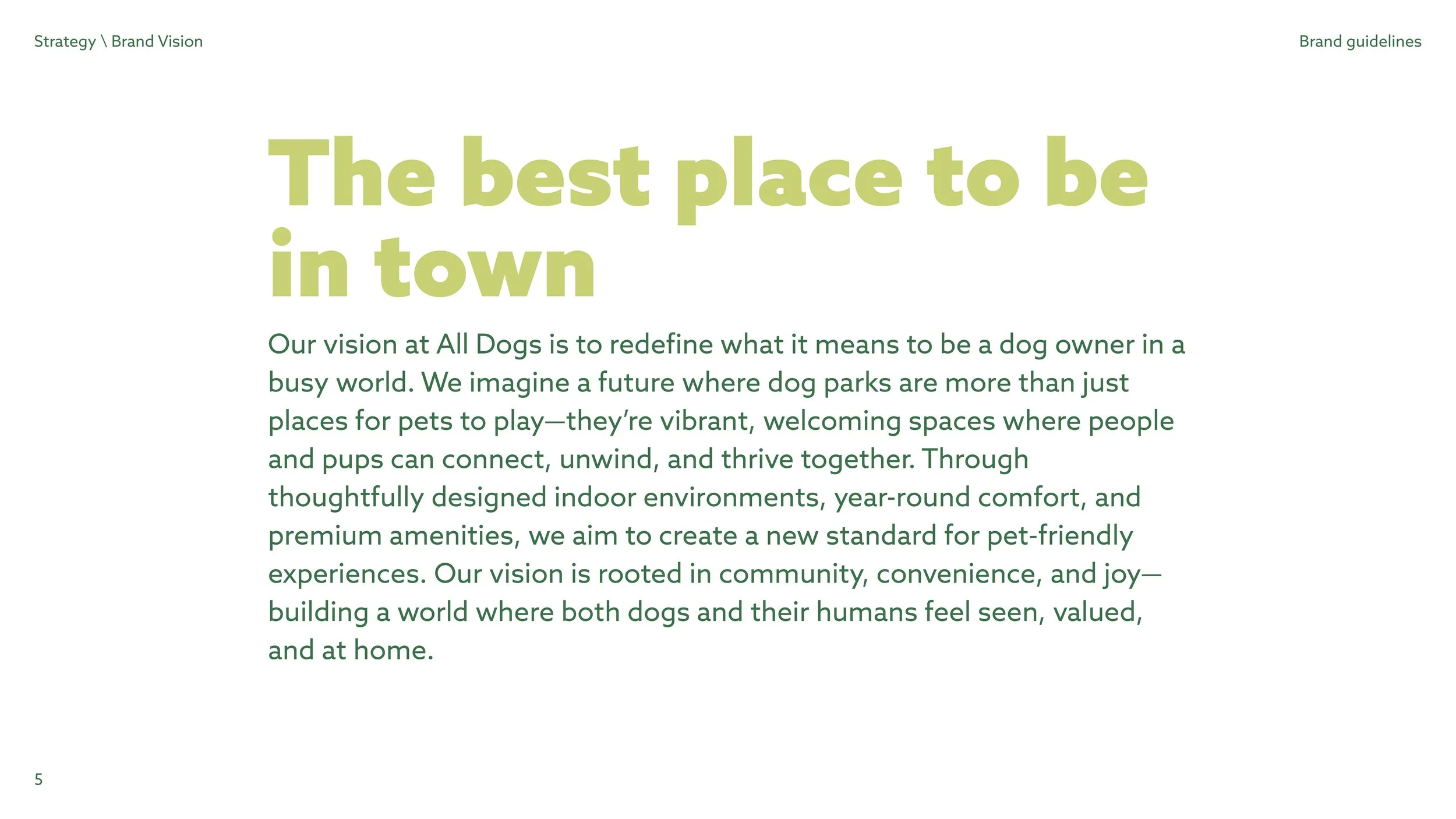 Strategy \ Brand Vision

Brand guidelines

The best place to be in town

Our vision at All Dogs is to redefine what it means to be a dog owner in a busy world. We imagine a future where dog parks are more than just places for pets to play—they're vibrant, welcoming spaces where people and pups can connect, unwind, and thrive together. Through thoughtfully designed indoor environments, year-round comfort, and premium amenities, we aim to create a new standard for pet-friendly experiences. Our vision is rooted in community, convenience, and joy—building a world where both dogs and their humans feel seen, valued, and at home.

5